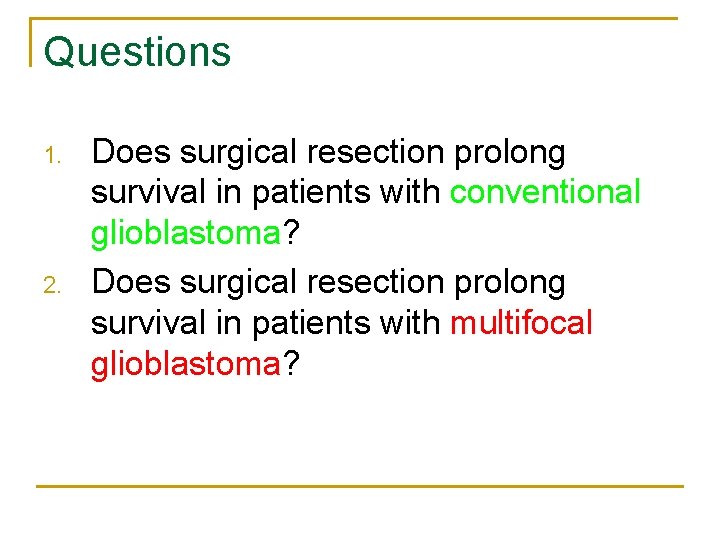 Questions

1. Does surgical resection prolong survival in patients with conventional glioblastoma?
2. Does surgical resection prolong survival in patients with multifocal glioblastoma?